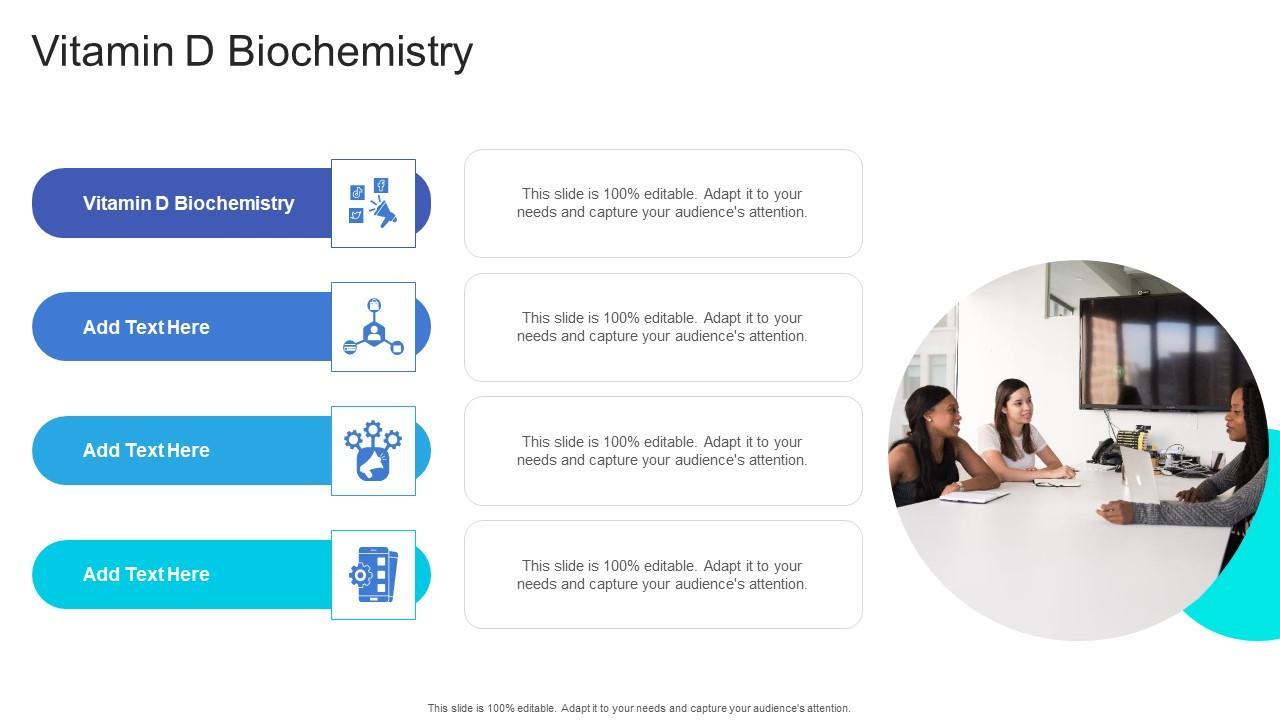 Vitamin D Biochemistry

Vitamin D Biochemistry

This slide is 100% editable. Adapt it to your needs and capture your audience's attention.

Add Text Here

This slide is 100% editable. Adapt it to your needs and capture your audience's attention.

Add Text Here

This slide is 100% editable. Adapt it to your needs and capture your audience's attention.

Add Text Here

This slide is 100% editable. Adapt it to your needs and capture your audience's attention.

This slide is 100% editable. Adapt it to your needs and capture your audience's attention.